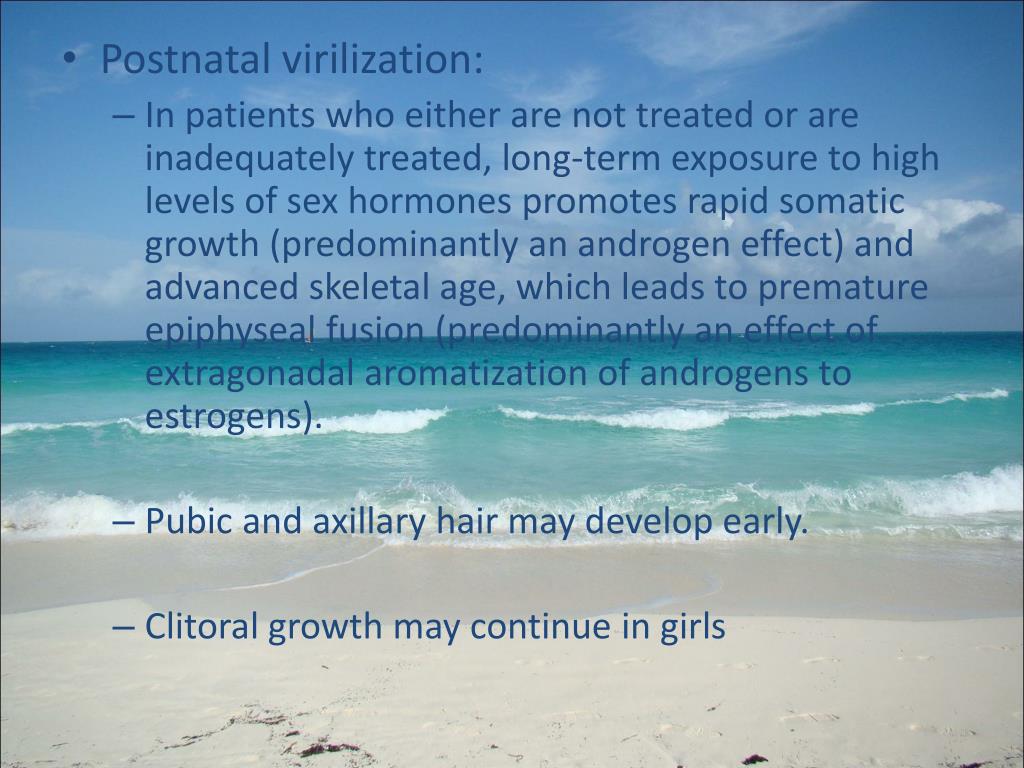 • Postnatal virilization:

– In patients who either are not treated or are inadequately treated, long-term exposure to high levels of sex hormones promotes rapid somatic growth (predominantly an androgen effect) and advanced skeletal age, which leads to premature epiphyseal fusion (predominantly an effect of extragonadal aromatization of androgens to estrogens).

– Pubic and axillary hair may develop early.

– Clitoral growth may continue in girls